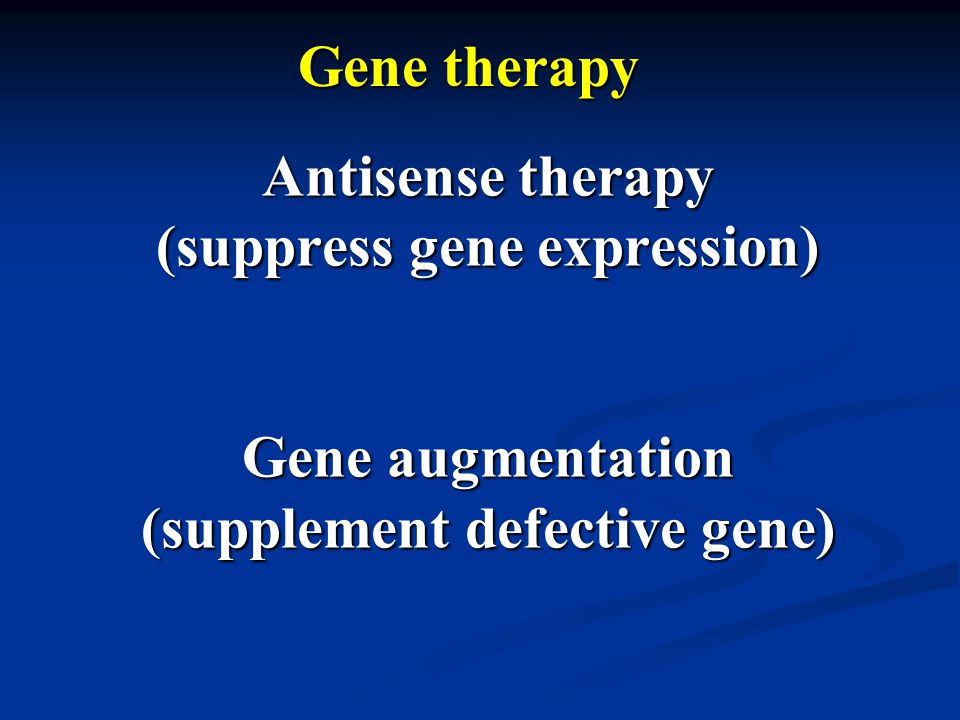 Gene therapy

Antisense therapy
(suppress gene expression)

Gene augmentation
(supplement defective gene)